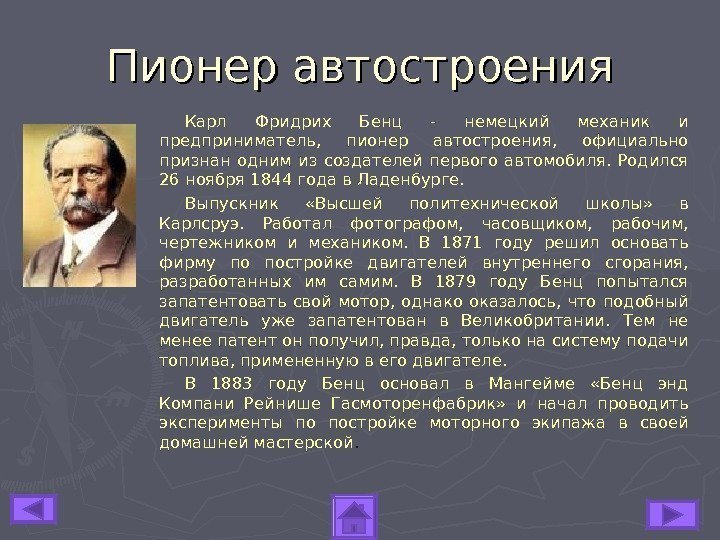 Пионер автостроения

Карл Фридрих Бенц - немецкий механик и предприниматель, пионер автостроения, официально признан одним из создателей первого автомобиля. Родился 26 ноября 1844 года в Ладенбурге.

Выпускник «Высшей политехнической школы» в Карлсруэ. Работал фотографом, часовщиком, рабочим, чертежником и механиком. В 1871 году решил основать фирму по постройке двигателей внутреннего сгорания, разработанных им самим. В 1879 году Бенц попытался запатентовать свой мотор, однако оказалось, что подобный двигатель уже запатентован в Великобритании. Тем не менее патент он получил, правда, только на систему подачи топлива, примененную в его двигателе.

В 1883 году Бенц основал в Мангейме «Бенц энд Компани Рейнише Гасмоторенфабрик» и начал проводить эксперименты по постройке моторного экипажа в своей домашней мастерской.